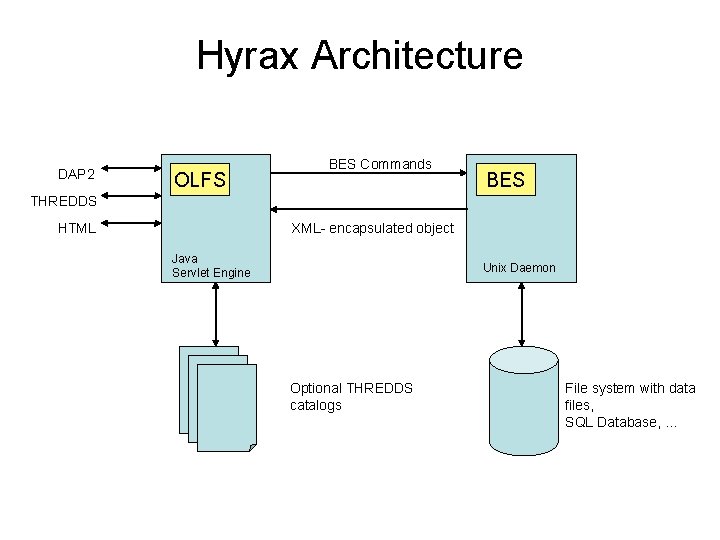 Hyrax Architecture

DAP2
THREDDS
HTML

OLFS

Java
Servlet Engine

BES Commands

XML- encapsulated object

BES

Unix Daemon

Optional THREDDS catalogs

File system with data files,
SQL Database, ...